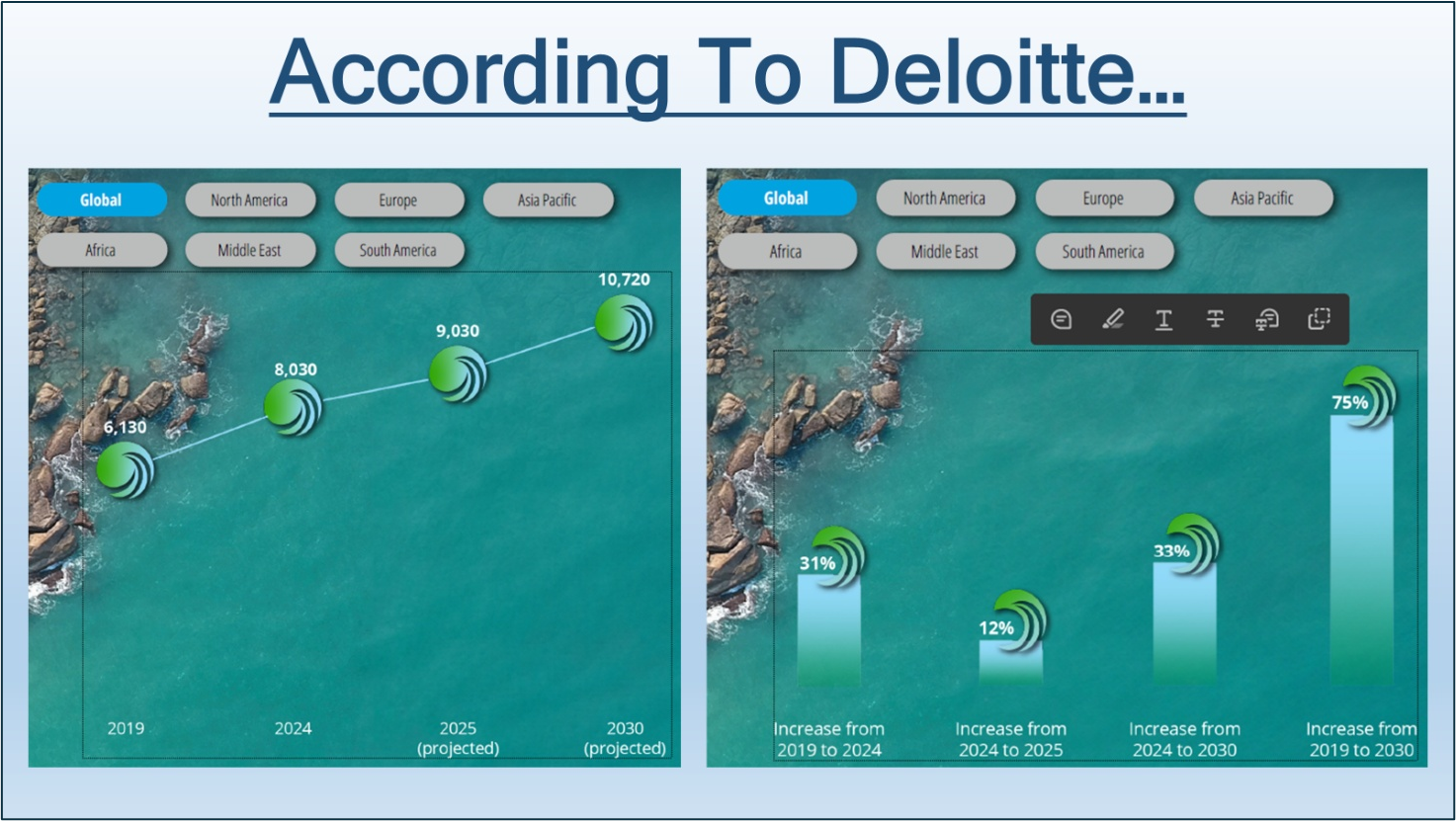 According To Deloitte…

Global
North America
Europe
Asia Pacific
Africa
Middle East
South America

6,130
8,030
9,030
10,720

2019
2024
2025 (projected)
2030 (projected)

Global
North America
Europe
Asia Pacific
Africa
Middle East
South America

31%
12%
33%
75%

Increase from 2019 to 2024
Increase from 2024 to 2025
Increase from 2024 to 2030
Increase from 2019 to 2030